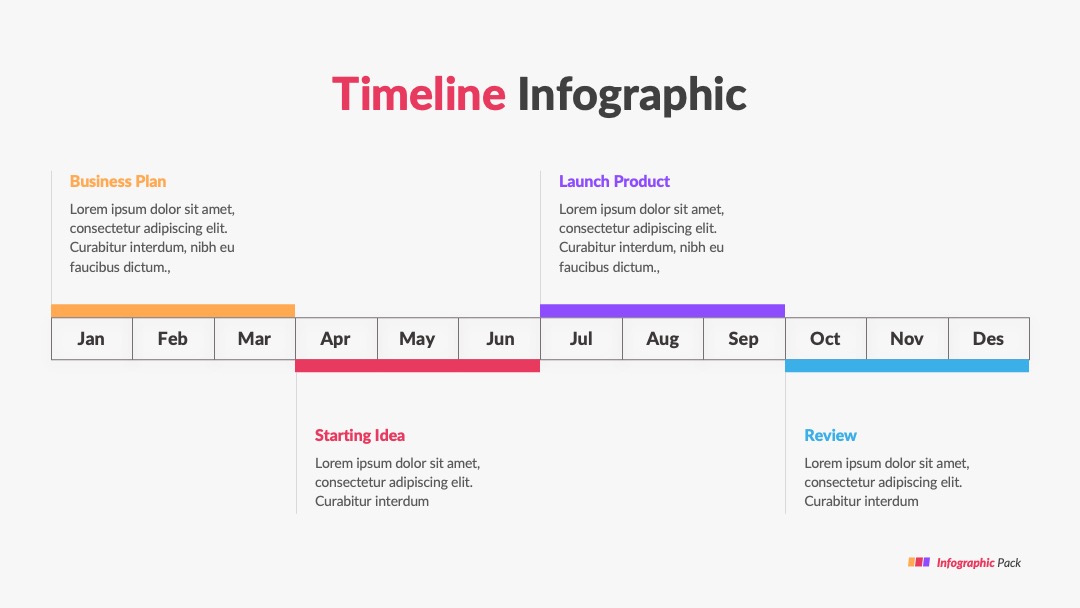 Timeline Infographic

Business Plan
Lorem ipsum dolor sit amet, consectetur adipiscing elit. Curabitur interdum, nibh eu faucibus dictum.,

Launch Product
Lorem ipsum dolor sit amet, consectetur adipiscing elit. Curabitur interdum, nibh eu faucibus dictum.,

| Jan | Feb | Mar | Apr | May | Jun | Jul | Aug | Sep | Oct | Nov | Des |
|---|---|---|---|---|---|---|---|---|---|---|---|

Starting Idea
Lorem ipsum dolor sit amet, consectetur adipiscing elit. Curabitur interdum

Review
Lorem ipsum dolor sit amet, consectetur adipiscing elit. Curabitur interdum

Infographic Pack